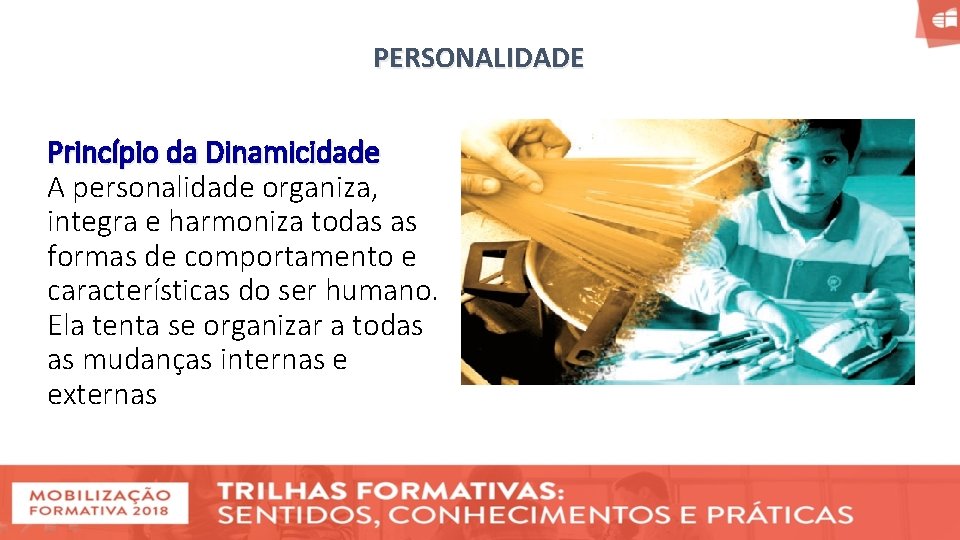 PERSONALIDADE

Princípio da Dinamicidade
A personalidade organiza, integra e harmoniza todas as formas de comportamento e características do ser humano. Ela tenta se organizar a todas as mudanças internas e externas

MOBILIZAÇÃO FORMATIVA 2018

TRILHAS FORMATIVAS:
SENTIDOS, CONHECIMENTOS E PRÁTICAS